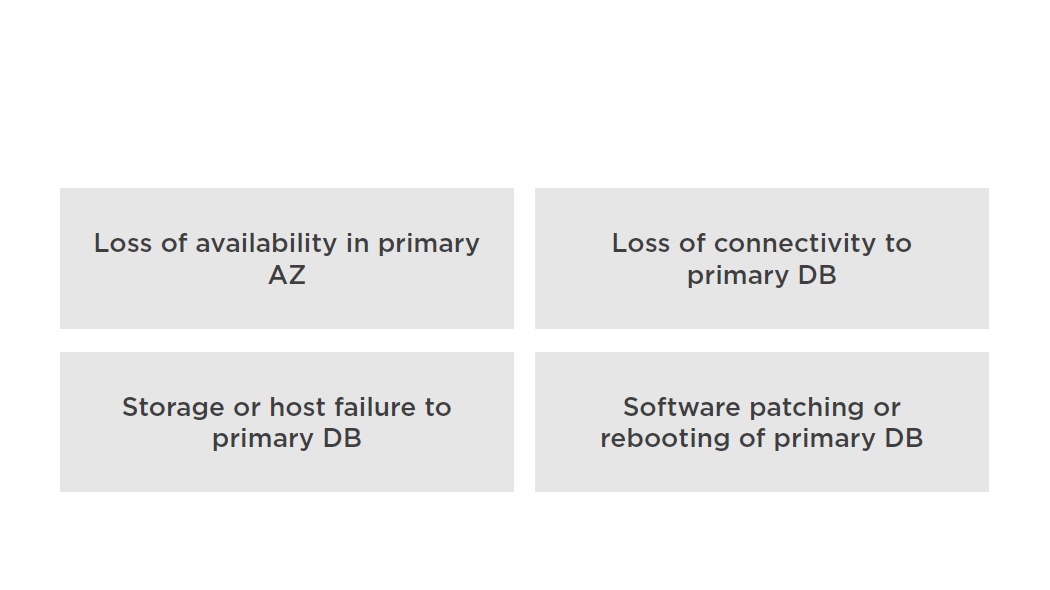 Loss of availability in primary AZ

Loss of connectivity to primary DB

Storage or host failure to primary DB

Software patching or rebooting of primary DB